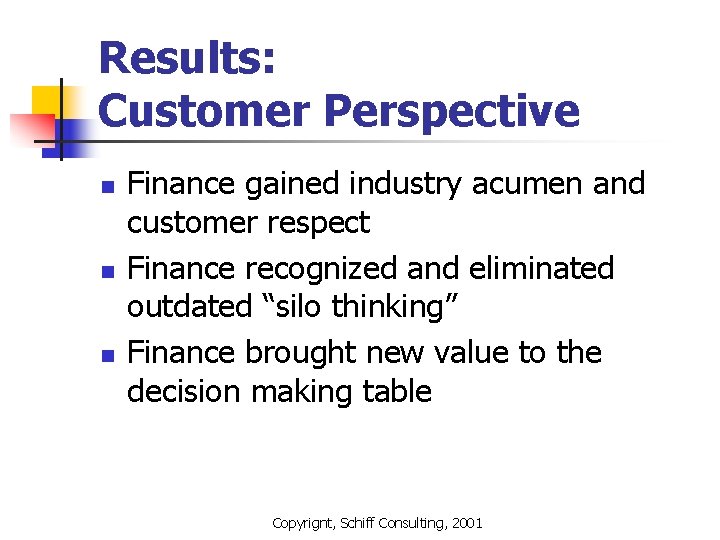 Results:
Customer Perspective

- Finance gained industry acumen and customer respect
- Finance recognized and eliminated outdated “silo thinking”
- Finance brought new value to the decision making table

Copyrignt, Schiff Consulting, 2001